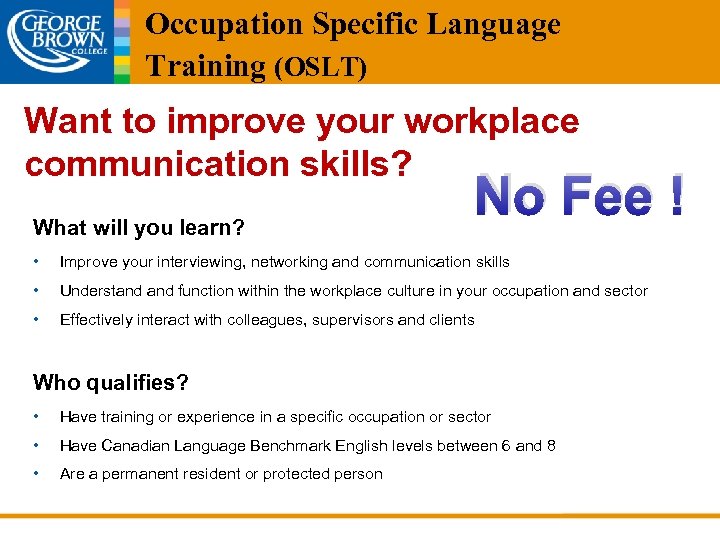 GEORGE BROWN COLLEGE

Occupation Specific Language Training (OSLT)

Want to improve your workplace communication skills?

No Fee !

What will you learn?

• Improve your interviewing, networking and communication skills
• Understand and function within the workplace culture in your occupation and sector
• Effectively interact with colleagues, supervisors and clients

Who qualifies?

• Have training or experience in a specific occupation or sector
• Have Canadian Language Benchmark English levels between 6 and 8
• Are a permanent resident or protected person